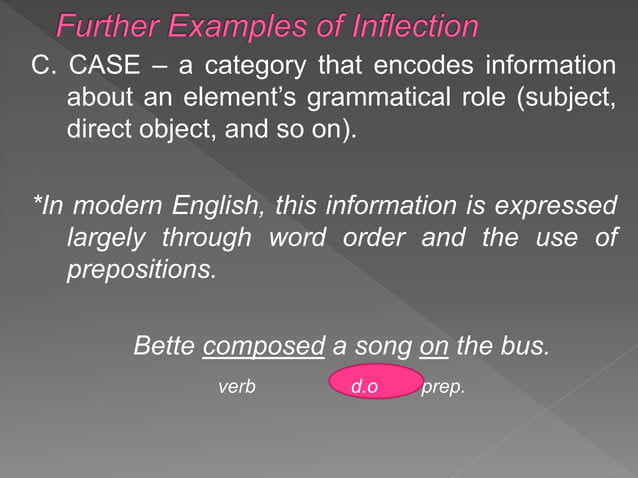 Further Examples of Inflection

C. CASE – a category that encodes information about an element's grammatical role (subject, direct object, and so on).

*In modern English, this information is expressed largely through word order and the use of prepositions.

Bette composed a song on the bus.

verb d.o prep.